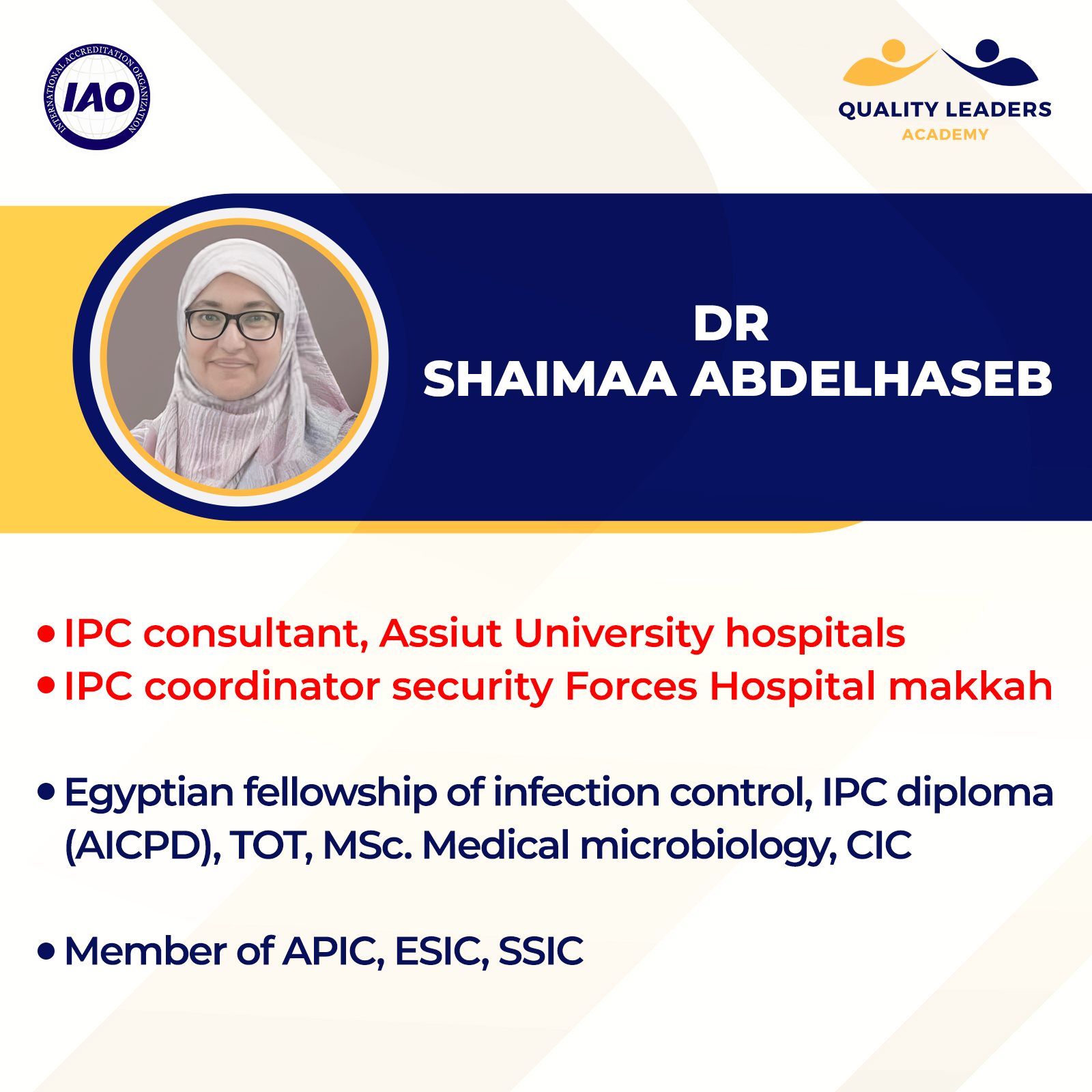 INTERNATIONAL ACCREDITATION ORGANIZATION
IAO

QUALITY LEADERS
ACADEMY

DR
SHAIMAA ABDELHASEB

• IPC consultant, Assiut University hospitals
• IPC coordinator security Forces Hospital makkah

• Egyptian fellowship of infection control, IPC diploma (AICPD), TOT, MSc. Medical microbiology, CIC

• Member of APIC, ESIC, SSIC